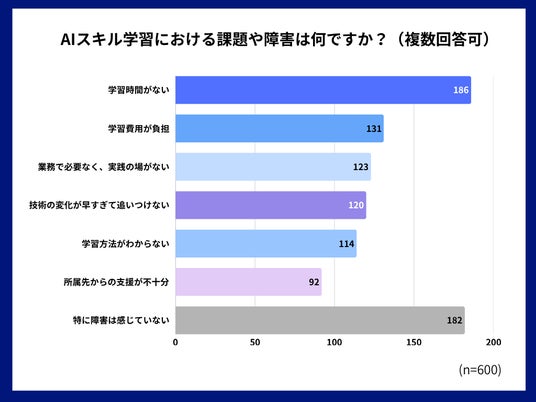 AIスキル学習における課題や障害は何ですか？（複数回答可）

学習時間がない 186
学習費用が負担 131
業務で必要なく、実践の場がない 123
技術の変化が早すぎて追いつけない 120
学習方法がわからない 114
所属先からの支援が不十分 92
特に障害は感じていない 182

0 50 100 150 200

(n=600)